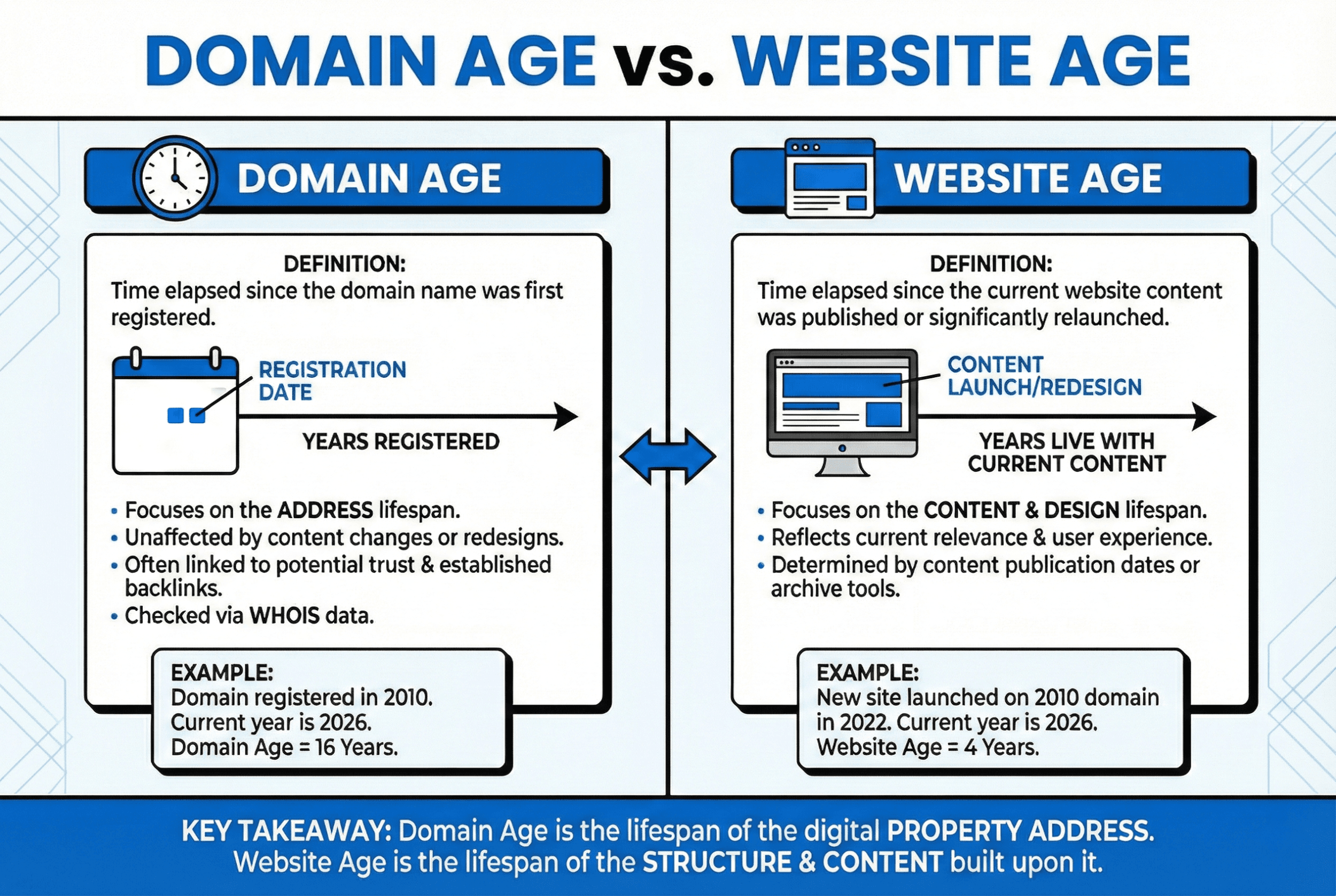 DOMAIN AGE vs. WEBSITE AGE

DOMAIN AGE

DEFINITION:
Time elapsed since the domain name was first registered.

REGISTRATION DATE

YEARS REGISTERED

• Focuses on the ADDRESS lifespan.
• Unaffected by content changes or redesigns.
• Often linked to potential trust & established backlinks.
• Checked via WHOIS data.

EXAMPLE:
Domain registered in 2010.
Current year is 2026.
Domain Age = 16 Years.

WEBSITE AGE

DEFINITION:
Time elapsed since the current website content was published or significantly relaunched.

CONTENT LAUNCH/REDESIGN

YEARS LIVE WITH CURRENT CONTENT

• Focuses on the CONTENT & DESIGN lifespan.
• Reflects current relevance & user experience.
• Determined by content publication dates or archive tools.

EXAMPLE:
New site launched on 2010 domain in 2022. Current year is 2026.
Website Age = 4 Years.

KEY TAKEAWAY: Domain Age is the lifespan of the digital PROPERTY ADDRESS.
Website Age is the lifespan of the STRUCTURE & CONTENT built upon it.